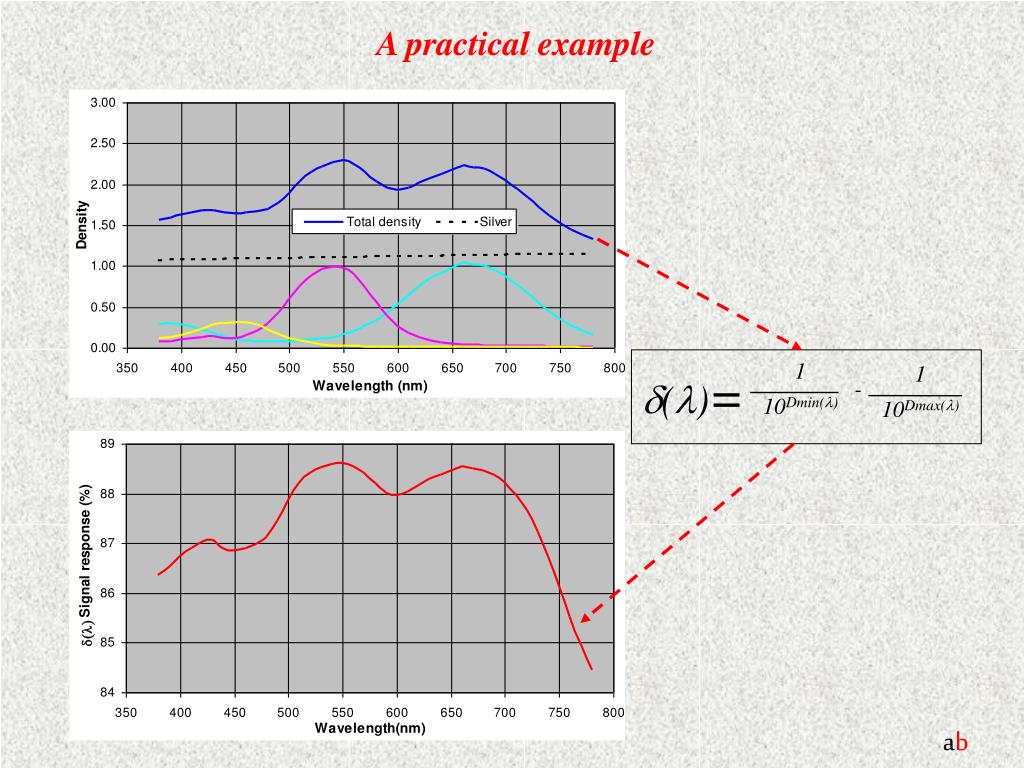 A practical example

3.00
2.50
2.00
1.50
1.00
0.50
0.00
Density
Total density
Silver
350 400 450 500 550 600 650 700 750 800
Wavelength (nm)

$\delta(\lambda) = \frac{1}{10^{Dmin(\lambda)}} - \frac{1}{10^{Dmax(\lambda)}}$

89
88
87
86
85
84
δ(λ) Signal response (%)
350 400 450 500 550 600 650 700 750 800
Wavelength(nm)

ab